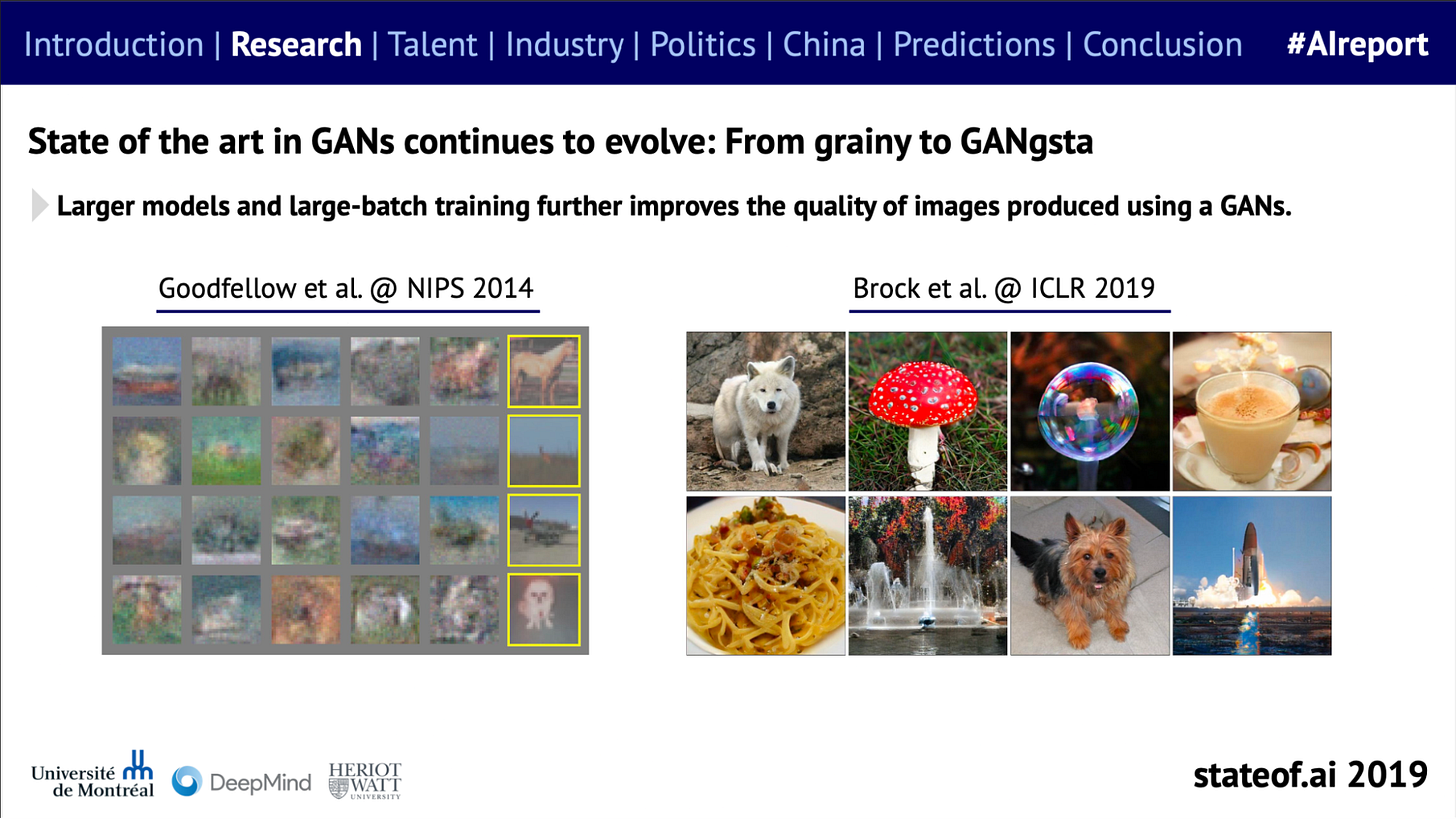 Introduction | Research | Talent | Industry | Politics | China | Predictions | Conclusion #AIreport

State of the art in GANs continues to evolve: From grainy to GANgsta

Larger models and large-batch training further improves the quality of images produced using a GANs.

Goodfellow et al. @ NIPS 2014

Brock et al. @ ICLR 2019

Université de Montréal DeepMind HERIOT WATT UNIVERSITY

stateof.ai 2019